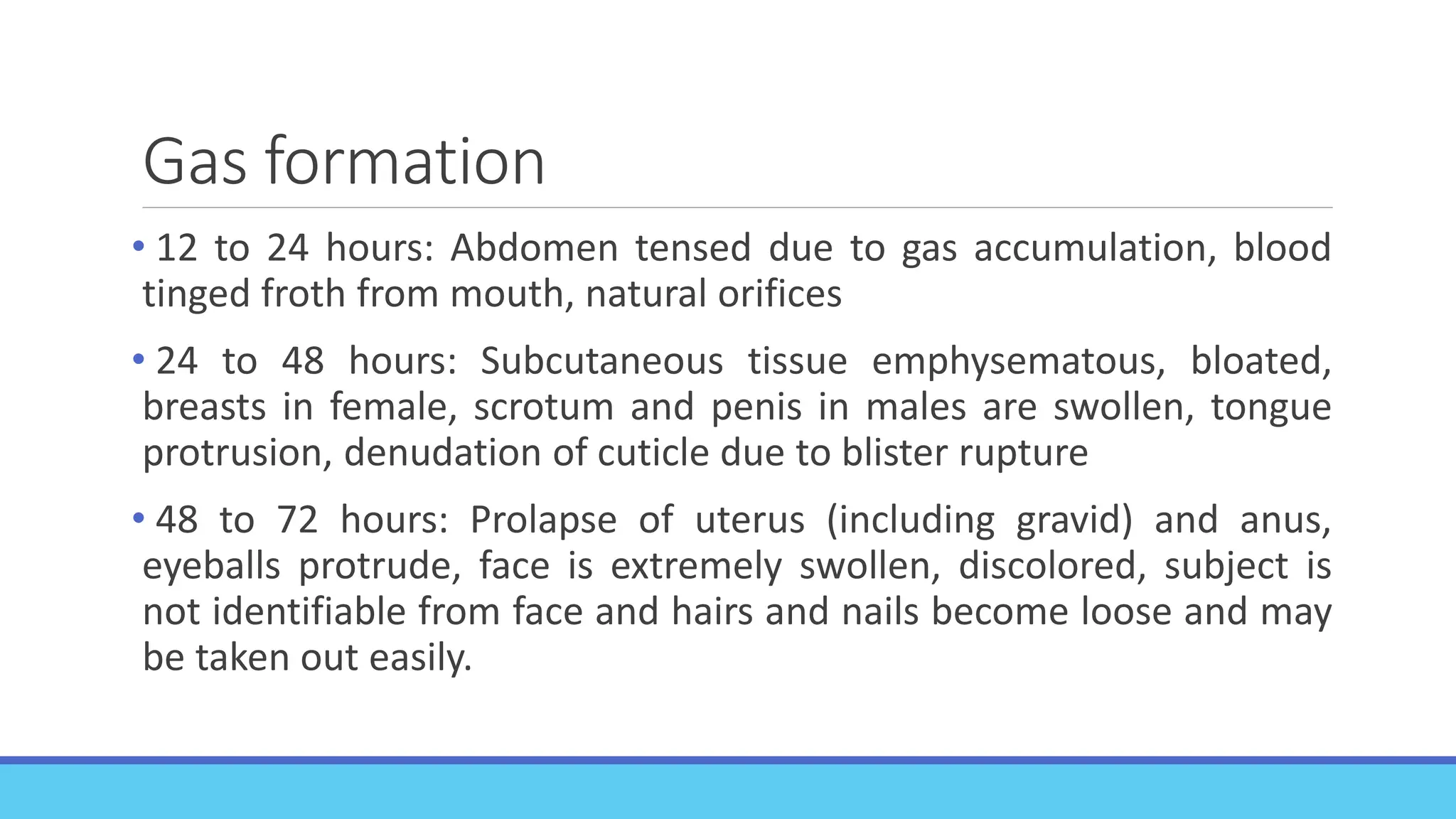 Gas formation

• 12 to 24 hours: Abdomen tensed due to gas accumulation, blood tinged froth from mouth, natural orifices

• 24 to 48 hours: Subcutaneous tissue emphysematous, bloated, breasts in female, scrotum and penis in males are swollen, tongue protrusion, denudation of cuticle due to blister rupture

• 48 to 72 hours: Prolapse of uterus (including gravid) and anus, eyeballs protrude, face is extremely swollen, discolored, subject is not identifiable from face and hairs and nails become loose and may be taken out easily.